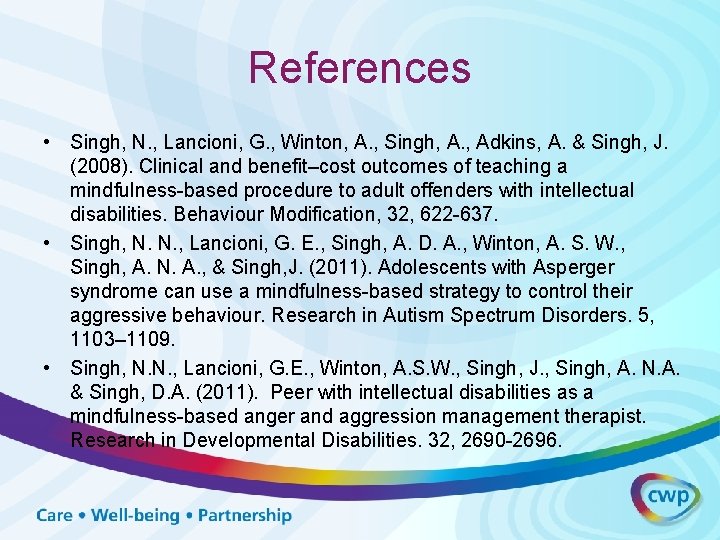 References

• Singh, N., Lancioni, G., Winton, A., Singh, A., Adkins, A. & Singh, J. (2008). Clinical and benefit–cost outcomes of teaching a mindfulness-based procedure to adult offenders with intellectual disabilities. Behaviour Modification, 32, 622-637.
• Singh, N. N., Lancioni, G. E., Singh, A. D. A., Winton, A. S. W., Singh, A. N. A., & Singh,J. (2011). Adolescents with Asperger syndrome can use a mindfulness-based strategy to control their aggressive behaviour. Research in Autism Spectrum Disorders. 5, 1103–1109.
• Singh, N.N., Lancioni, G.E., Winton, A.S.W., Singh, J., Singh, A. N.A. & Singh, D.A. (2011). Peer with intellectual disabilities as a mindfulness-based anger and aggression management therapist. Research in Developmental Disabilities. 32, 2690-2696.

Care • Well-being • Partnership

cwp